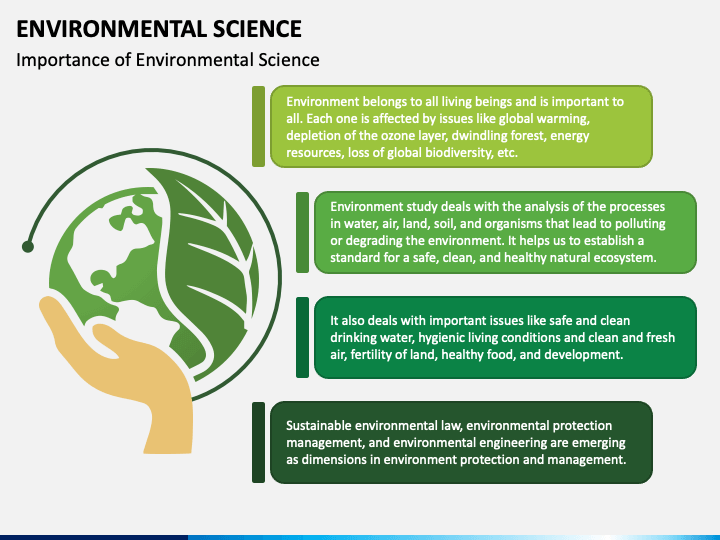 ENVIRONMENTAL SCIENCE

Importance of Environmental Science

Environment belongs to all living beings and is important to all. Each one is affected by issues like global warming, depletion of the ozone layer, dwindling forest, energy resources, loss of global biodiversity, etc.

Environment study deals with the analysis of the processes in water, air, land, soil, and organisms that lead to polluting or degrading the environment. It helps us to establish a standard for a safe, clean, and healthy natural ecosystem.

It also deals with important issues like safe and clean drinking water, hygienic living conditions and clean and fresh air, fertility of land, healthy food, and development.

Sustainable environmental law, environmental protection management, and environmental engineering are emerging as dimensions in environment protection and management.